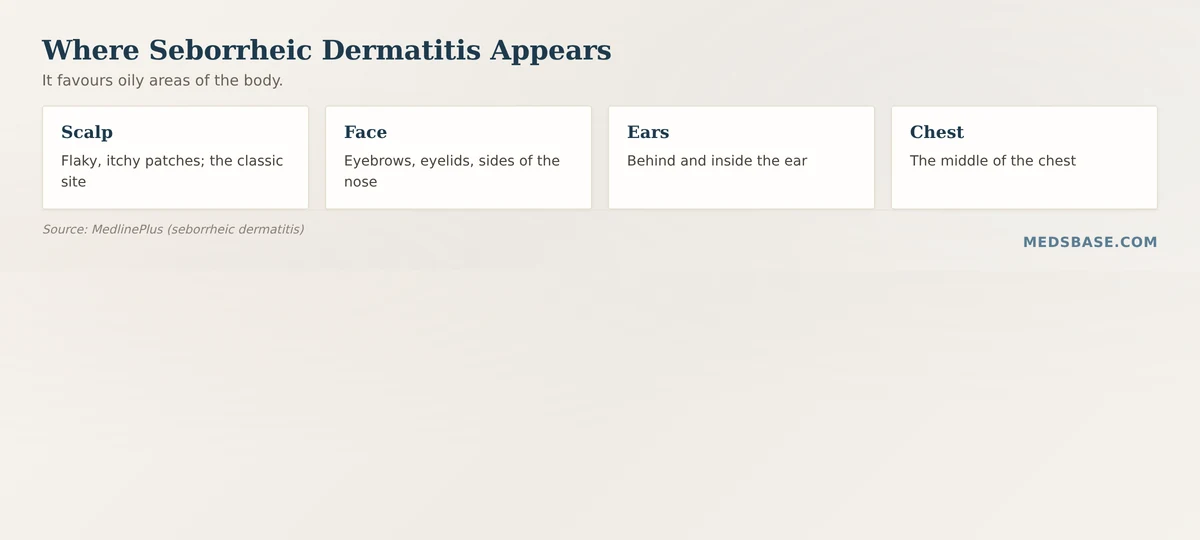 Where Seborrheic Dermatitis Appears

It favours oily areas of the body.

Scalp

Flaky, itchy patches; the classic site

Face

Eyebrows, eyelids, sides of the nose

Ears

Behind and inside the ear

Chest

The middle of the chest

Source: MedlinePlus (seborrheic dermatitis)

MEDSBASE.COM